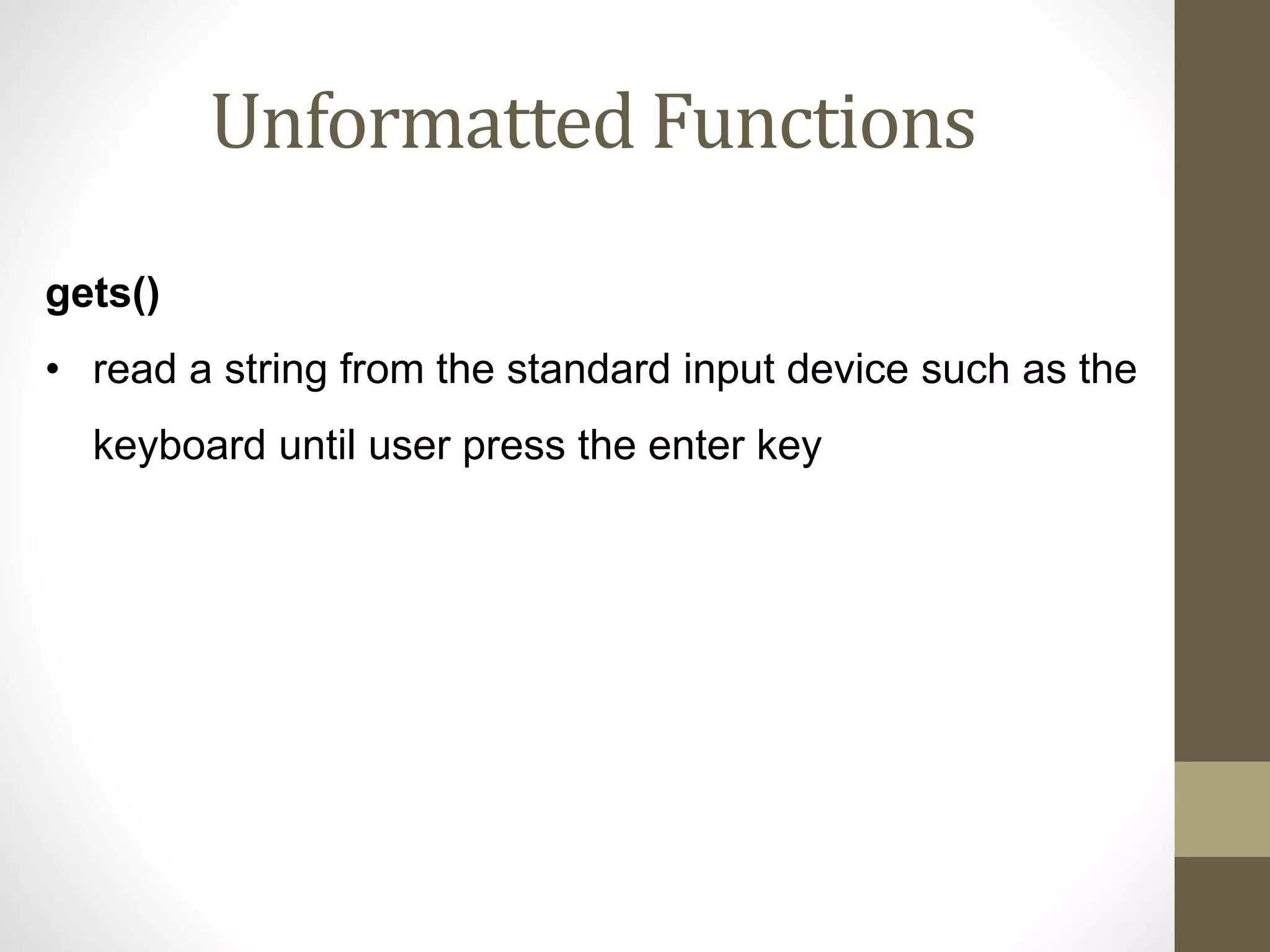 Unformatted Functions

gets()

• read a string from the standard input device such as the keyboard until user press the enter key